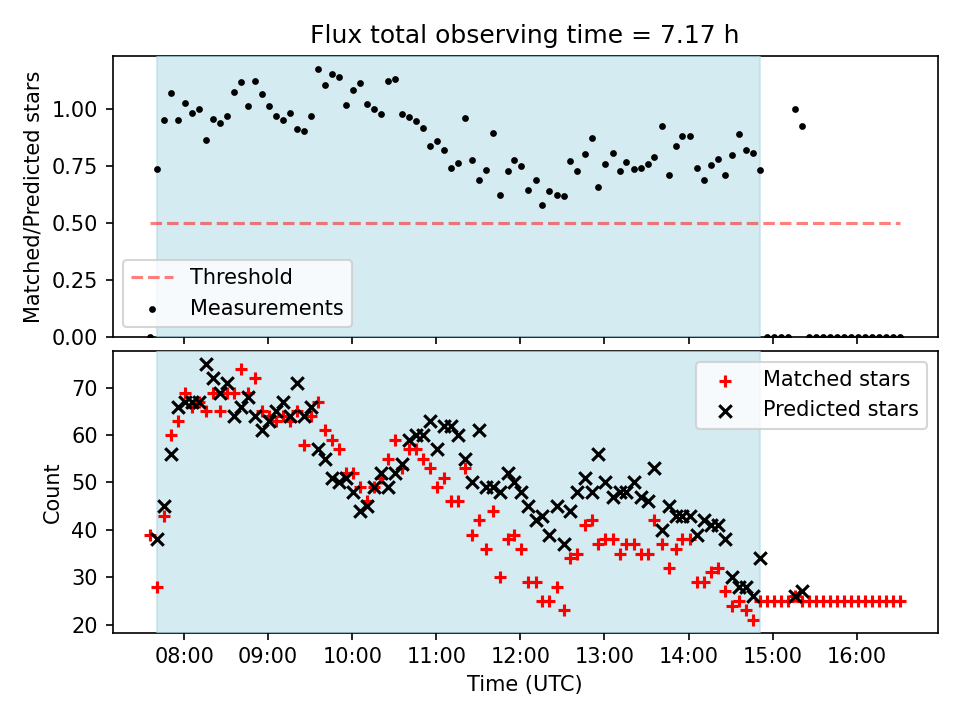 Flux total observing time = 7.17 h

Matched/Predicted stars

1.00
0.75
0.50
0.25
0.00

Threshold
Measurements

Count

70
60
50
40
30
20

Matched stars
Predicted stars

08:00 09:00 10:00 11:00 12:00 13:00 14:00 15:00 16:00

Time (UTC)